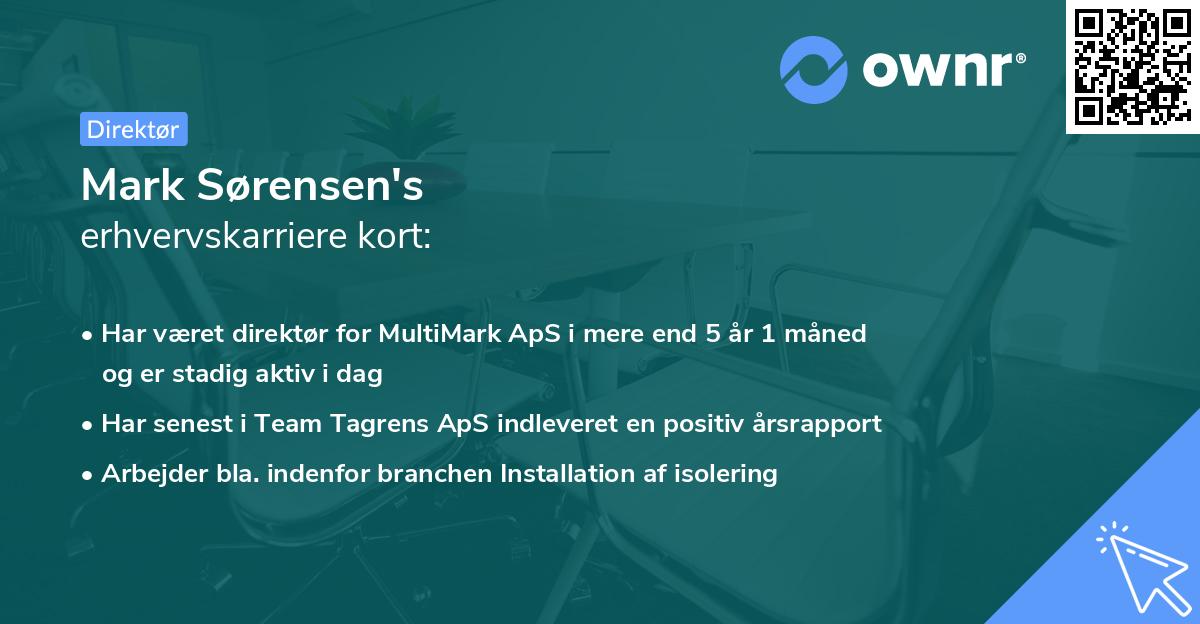 ownr®

Direktør

Mark Sørensen's
erhvervskarriere kort:

• Har været direktør for MultiMark ApS i mere end 5 år 1 måned og er stadig aktiv i dag

• Har senest i Team Tagrens ApS indleveret en positiv årsrapport

• Arbejder bla. indenfor branchen Installation af isolering